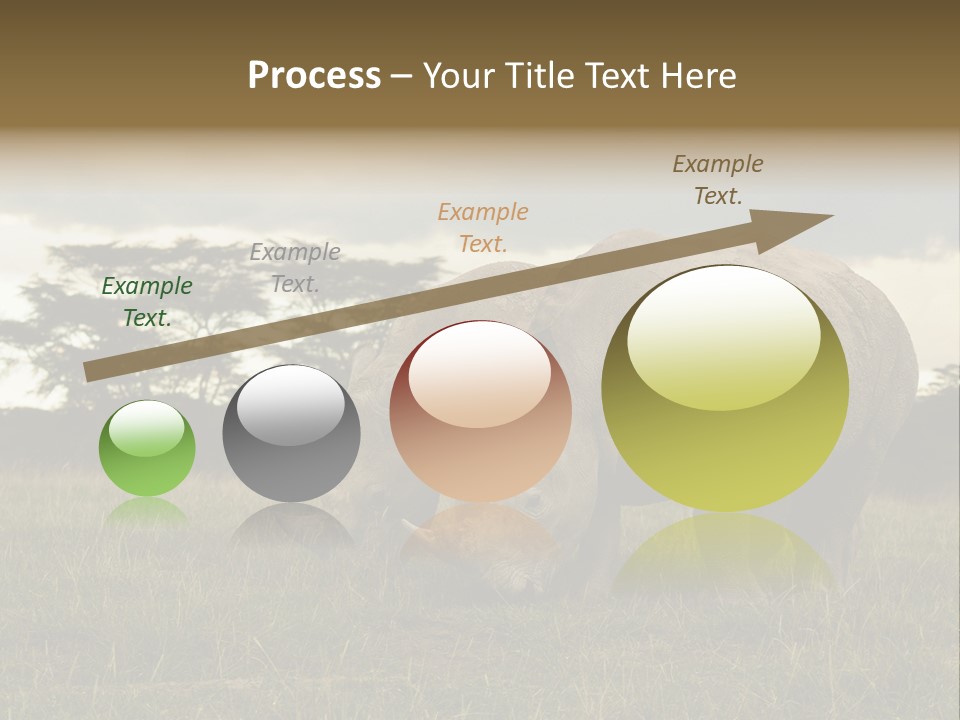 Process – Your Title Text Here

Example Text.

Example Text.

Example Text.

Example Text.